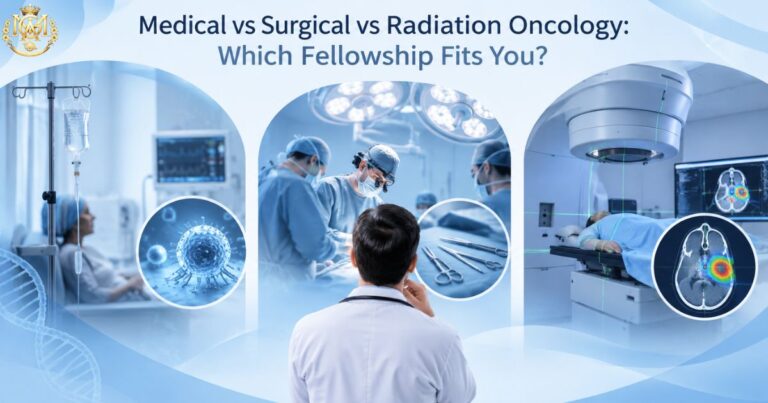 Medical vs Surgical vs Radiation Oncology:
Which Fellowship Fits You?